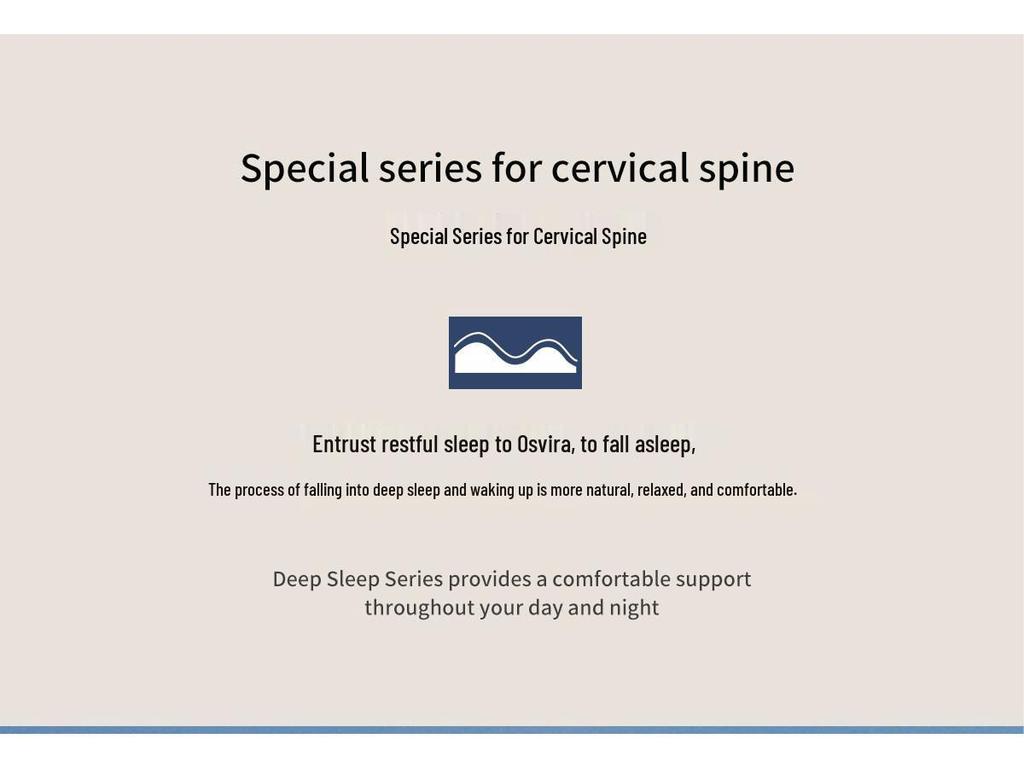 Special series for cervical spine

Special Series for Cervical Spine

Entrust restful sleep to Osvira, to fall asleep,

The process of falling into deep sleep and waking up is more natural, relaxed, and comfortable.

Deep Sleep Series provides a comfortable support throughout your day and night